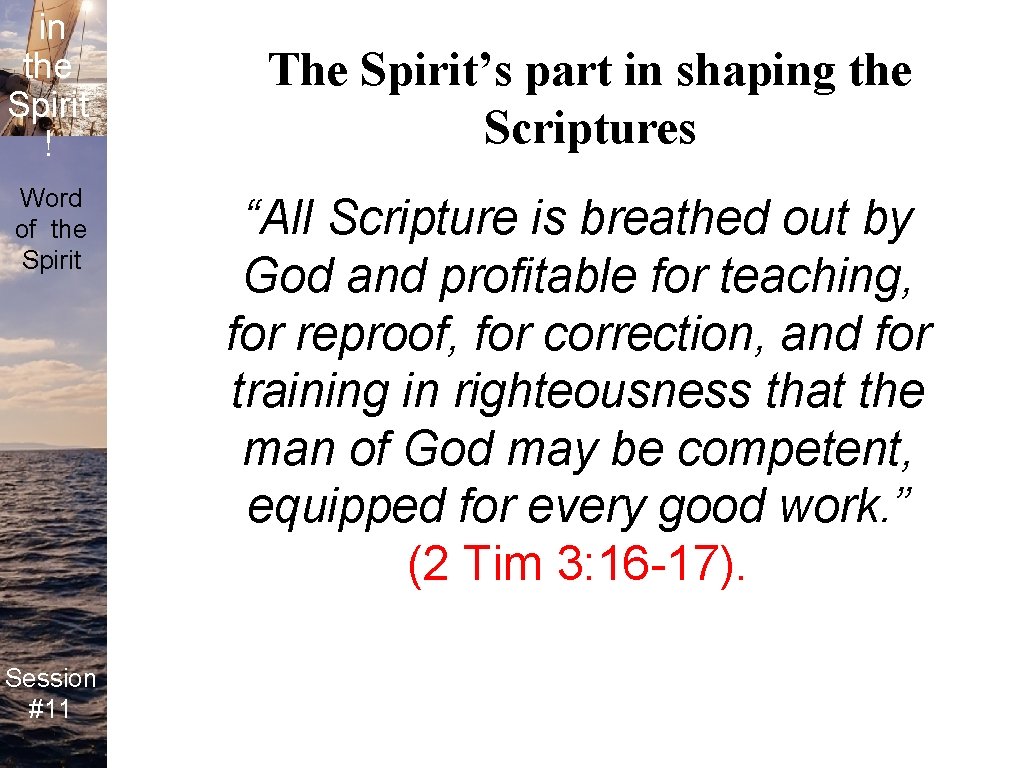 in the Spirit !

Word of the Spirit

Session #11

The Spirit’s part in shaping the Scriptures

“All Scripture is breathed out by God and profitable for teaching, for reproof, for correction, and for training in righteousness that the man of God may be competent, equipped for every good work.” (2 Tim 3: 16-17).